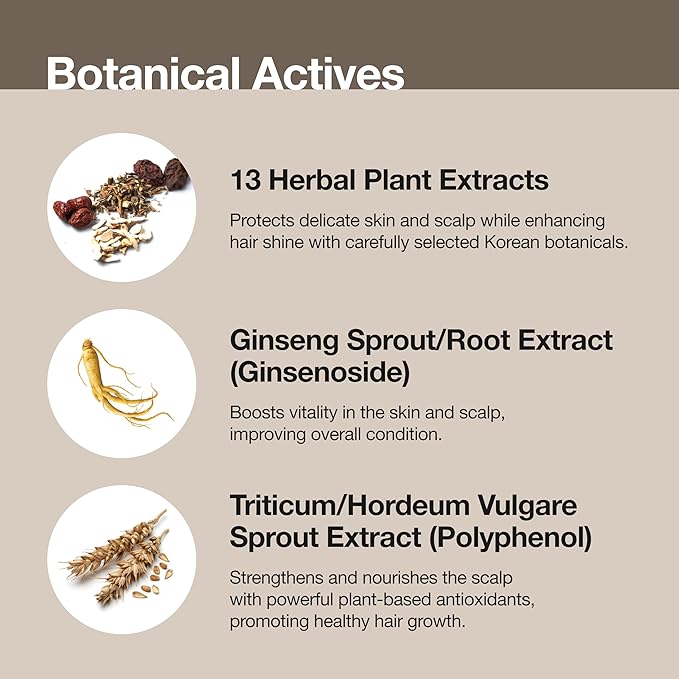 Botanical Actives

13 Herbal Plant Extracts

Protects delicate skin and scalp while enhancing hair shine with carefully selected Korean botanicals.

Ginseng Sprout/Root Extract (Ginsenoside)

Boosts vitality in the skin and scalp, improving overall condition.

Triticum/Hordeum Vulgare Sprout Extract (Polyphenol)

Strengthens and nourishes the scalp with powerful plant-based antioxidants, promoting healthy hair growth.